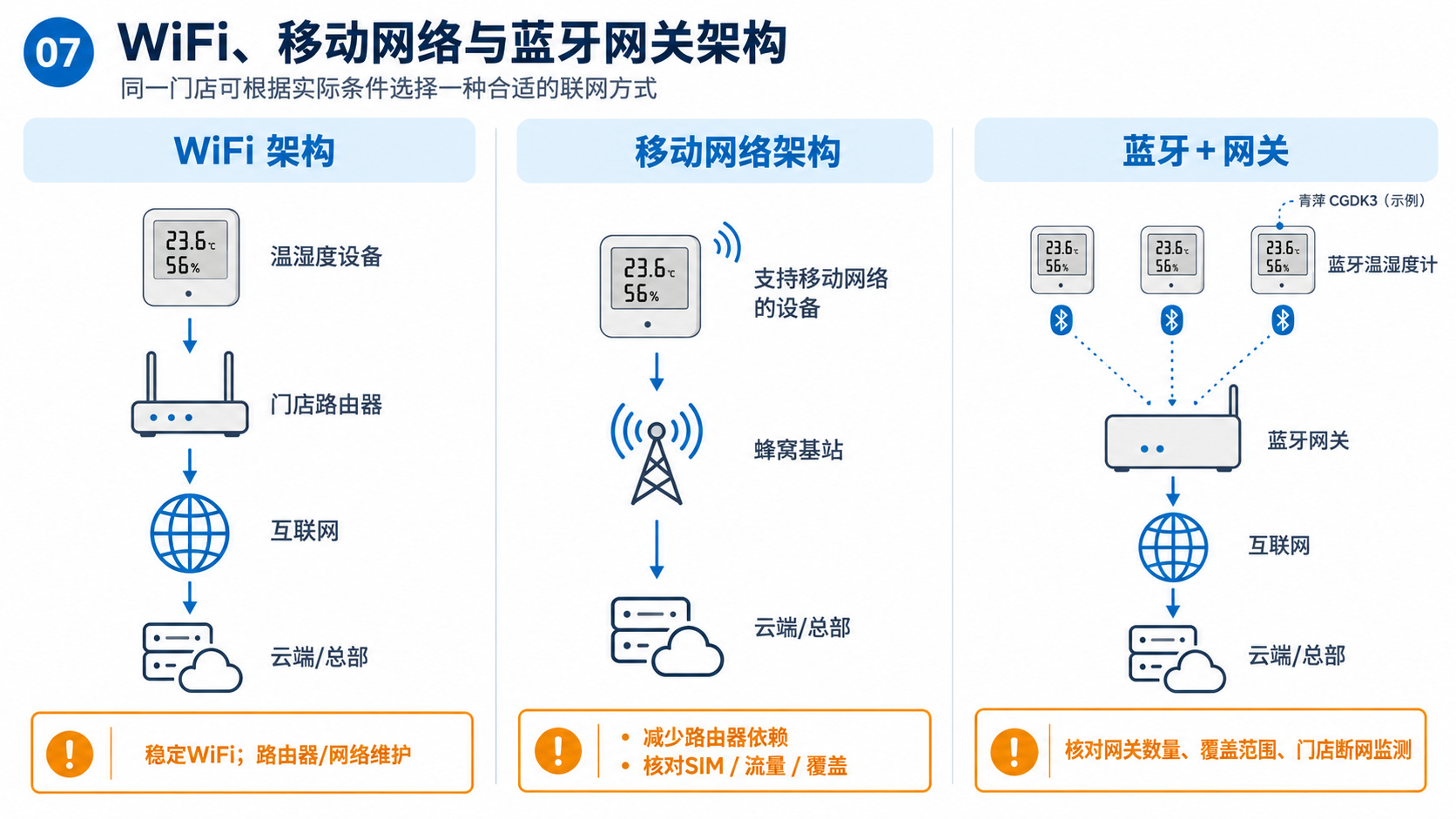 07 WiFi、移动网络与蓝牙网关架构

同一门店可根据实际条件选择一种合适的联网方式

WiFi 架构

23.6℃
56%

温湿度设备

门店路由器

互联网

云端/总部

! 稳定WiFi；路由器/网络维护

移动网络架构

23.6℃
56%

支持移动网络的设备

蜂窝基站

云端/总部

! • 减少路由器依赖
• 核对SIM / 流量 / 覆盖

蓝牙 + 网关

青萍 CGDK3（示例）

23.6℃
56%

23.6℃
56%

23.6℃
56%

蓝牙温湿度计

蓝牙网关

互联网

云端/总部

! 核对网关数量、覆盖范围、门店断网监测